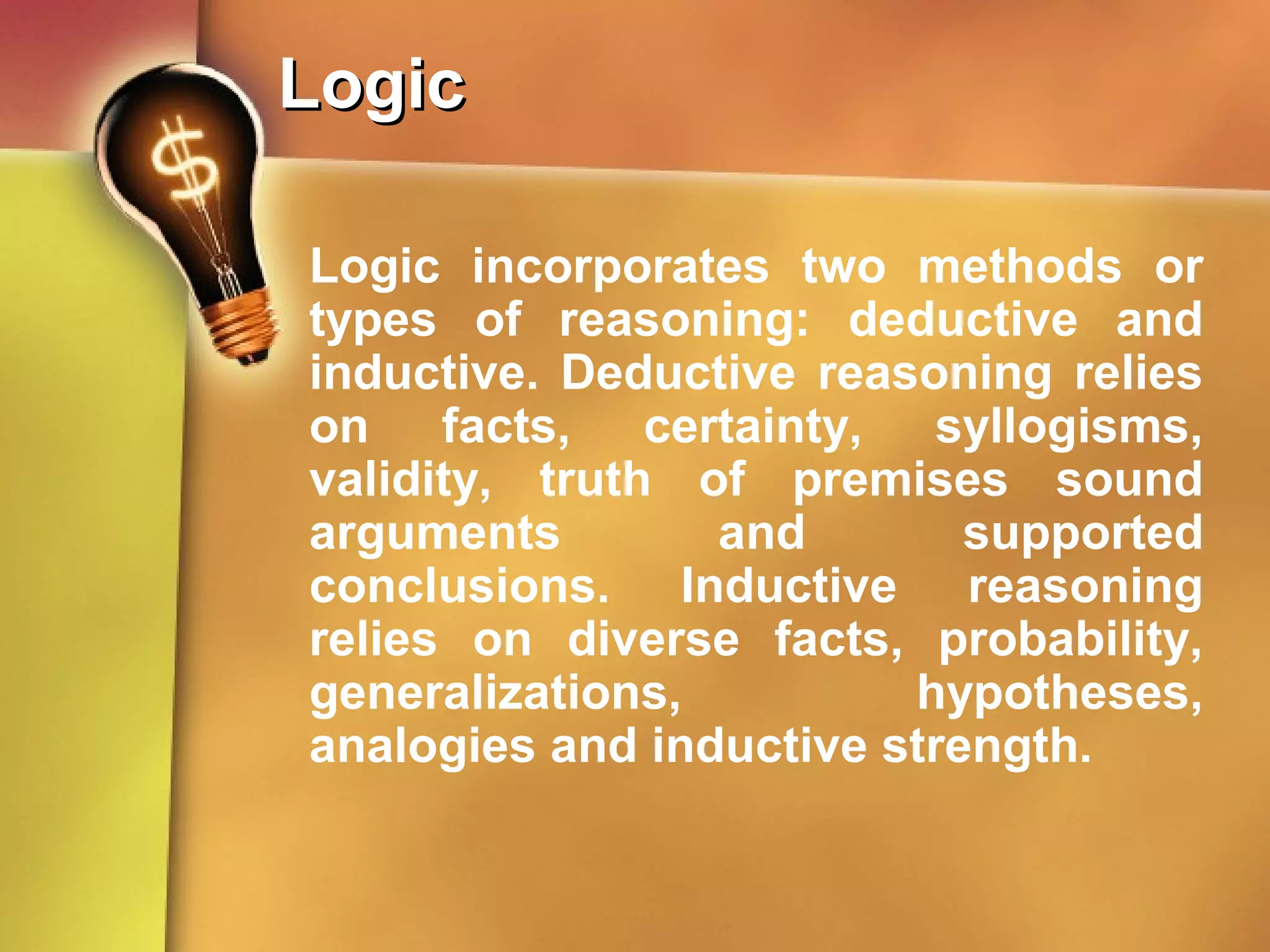 Logic

Logic incorporates two methods or types of reasoning: deductive and inductive. Deductive reasoning relies on facts, certainty, syllogisms, validity, truth of premises sound arguments and supported conclusions. Inductive reasoning relies on diverse facts, probability, generalizations, hypotheses, analogies and inductive strength.